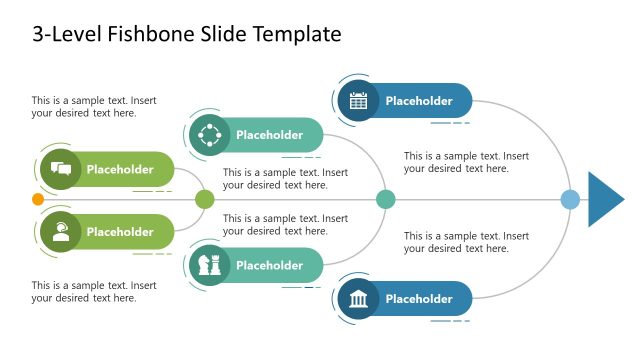 3-Level Fishbone Slide Template

This is a sample text. Insert your desired text here.

Placeholder

Placeholder

This is a sample text. Insert your desired text here.

Placeholder

This is a sample text. Insert your desired text here.

This is a sample text. Insert your desired text here.

Placeholder

Placeholder

This is a sample text. Insert your desired text here.

This is a sample text. Insert your desired text here.

Placeholder